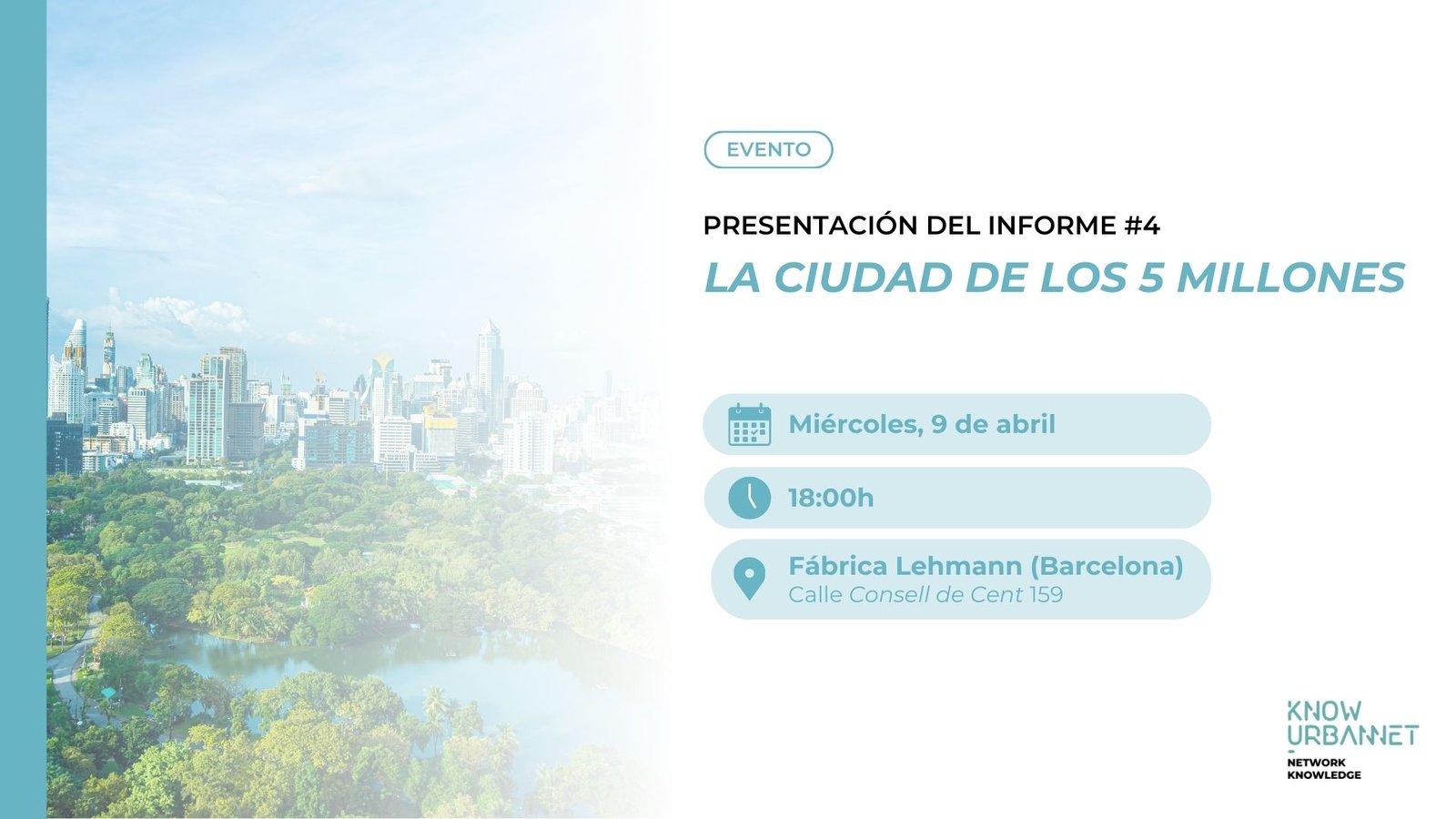 EVENTO

PRESENTACIÓN DEL INFORME #4

LA CIUDAD DE LOS 5 MILLONES

Miércoles, 9 de abril

18:00h

Fábrica Lehmann (Barcelona)
Calle Consell de Cent 159

KNOW URBANNET
NETWORK KNOWLEDGE